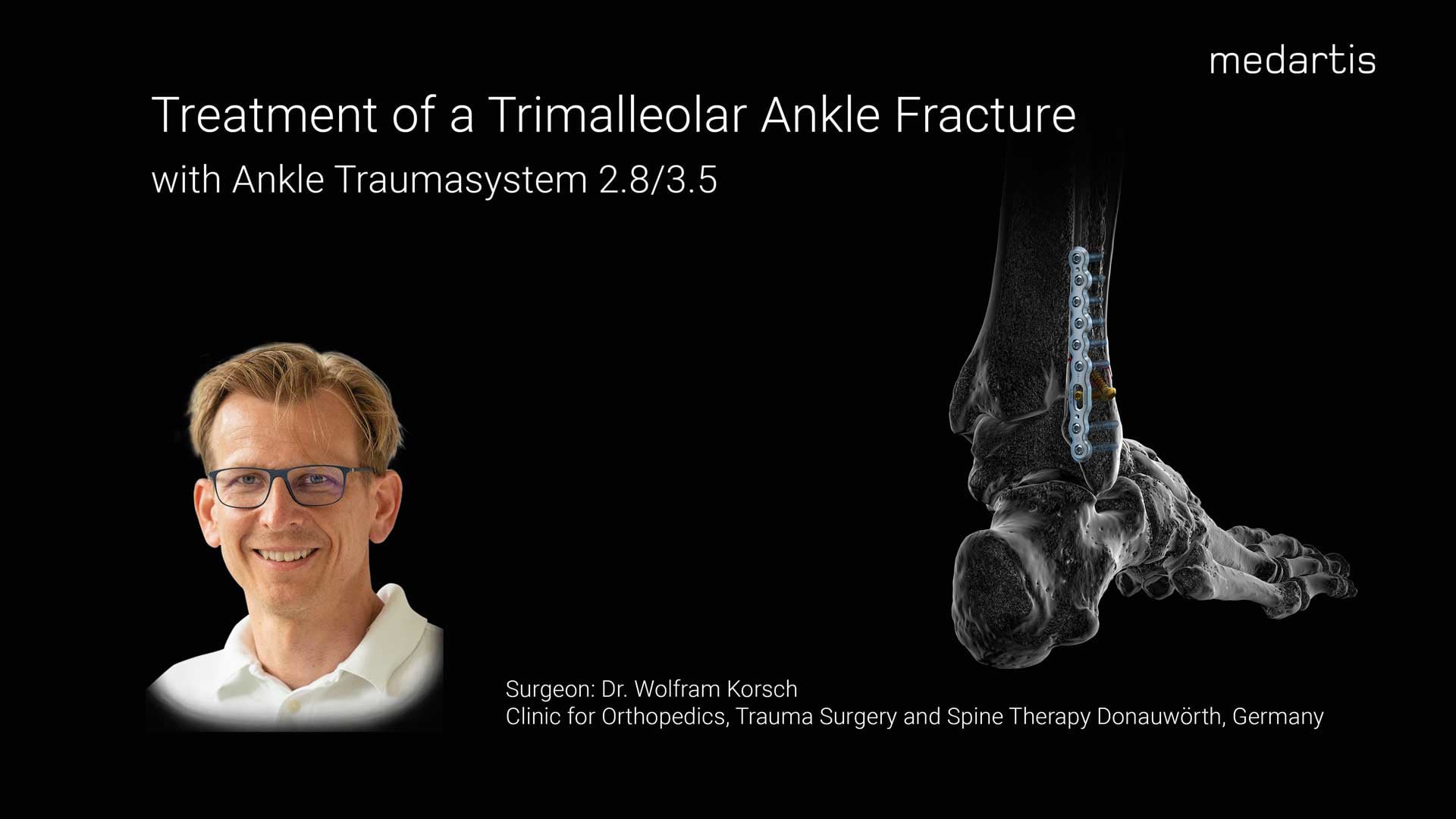 medartis

Treatment of a Trimalleolar Ankle Fracture
with Ankle Traumasystem 2.8/3.5

Surgeon: Dr. Wolfram Korsch
Clinic for Orthopedics, Trauma Surgery and Spine Therapy Donauwörth, Germany